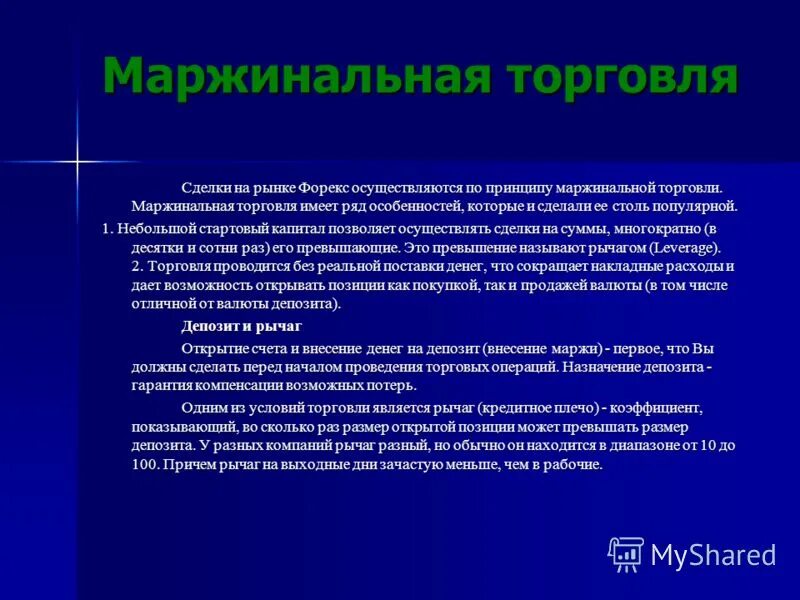 Маржинальная торговля

Сделки на рынке Форекс осуществляются по принципу маржинальной торговли. Маржинальная торговля имеет ряд особенностей, которые и сделали ее столь популярной.

1. Небольшой стартовый капитал позволяет осуществлять сделки на суммы, многократно (в десятки и сотни раз) его превышающие. Это превышение называют рычагом (Leverage). 2. Торговля проводится без реальной поставки денег, что сокращает накладные расходы и дает возможность открывать позиции как покупкой, так и продажей валюты (в том числе отличной от валюты депозита).

Депозит и рычаг

Открытие счета и внесение денег на депозит (внесение маржи) - первое, что Вы должны сделать перед началом проведения торговых операций. Назначение депозита - гарантия компенсации возможных потерь.

Одним из условий торговли является рычаг (кредитное плечо) - коэффициент, показывающий, во сколько раз размер открытой позиции может превышать размер депозита. У разных компаний рычаг разный, но обычно он находится в диапазоне от 10 до 100. Причем рычаг на выходные дни зачастую меньше, чем в рабочие.

MyShared